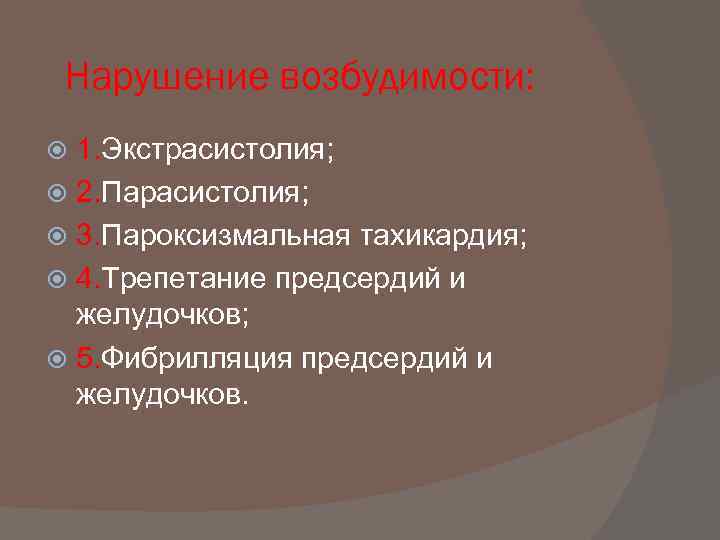 Нарушение возбудимости:

1.Экстрасистолия;

2.Парасистолия;

3.Пароксизмальная тахикардия;

4.Трепетание предсердий и желудочков;

5.Фибрилляция предсердий и желудочков.